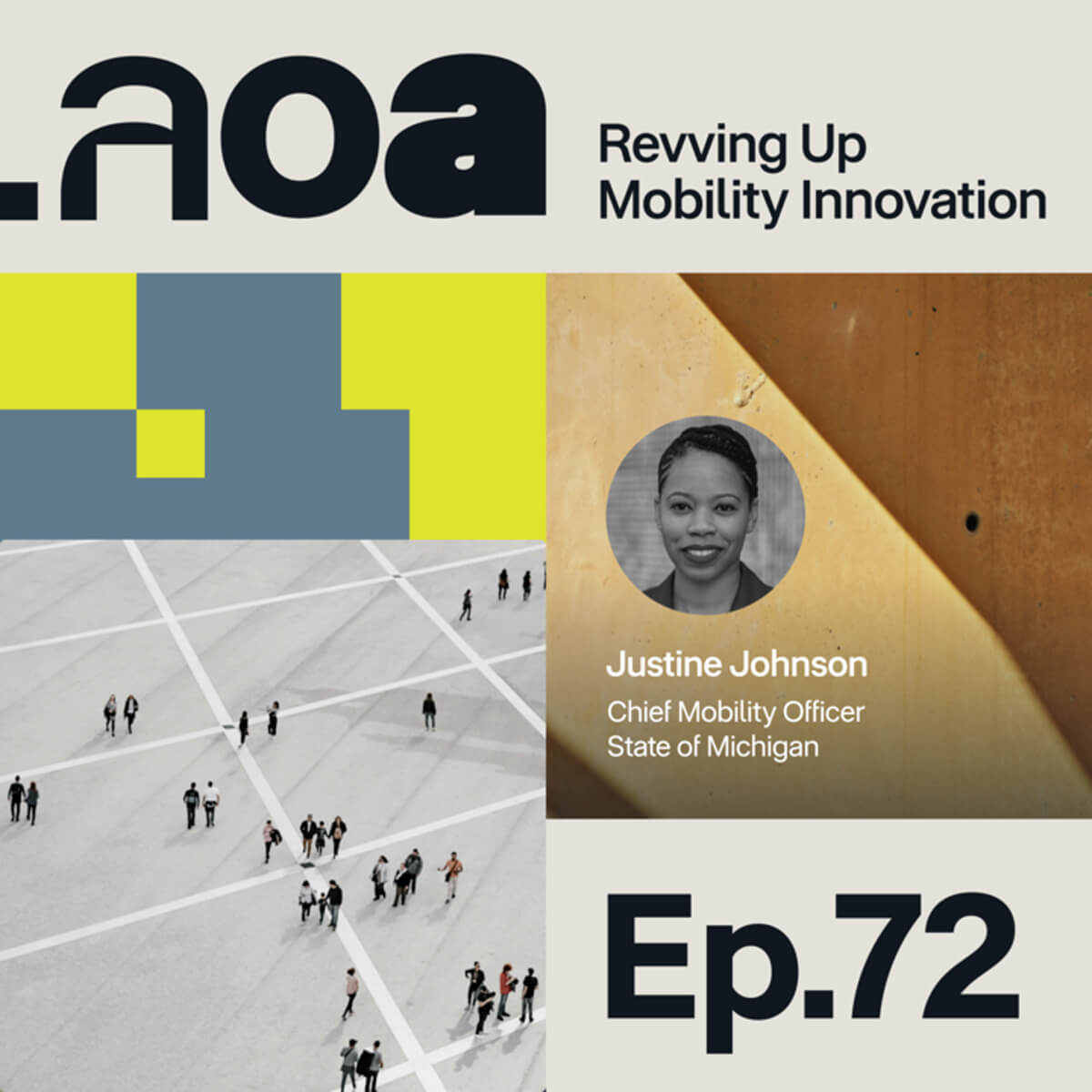 .aoa

Revving Up Mobility Innovation

Justine Johnson
Chief Mobility Officer
State of Michigan

Ep.72